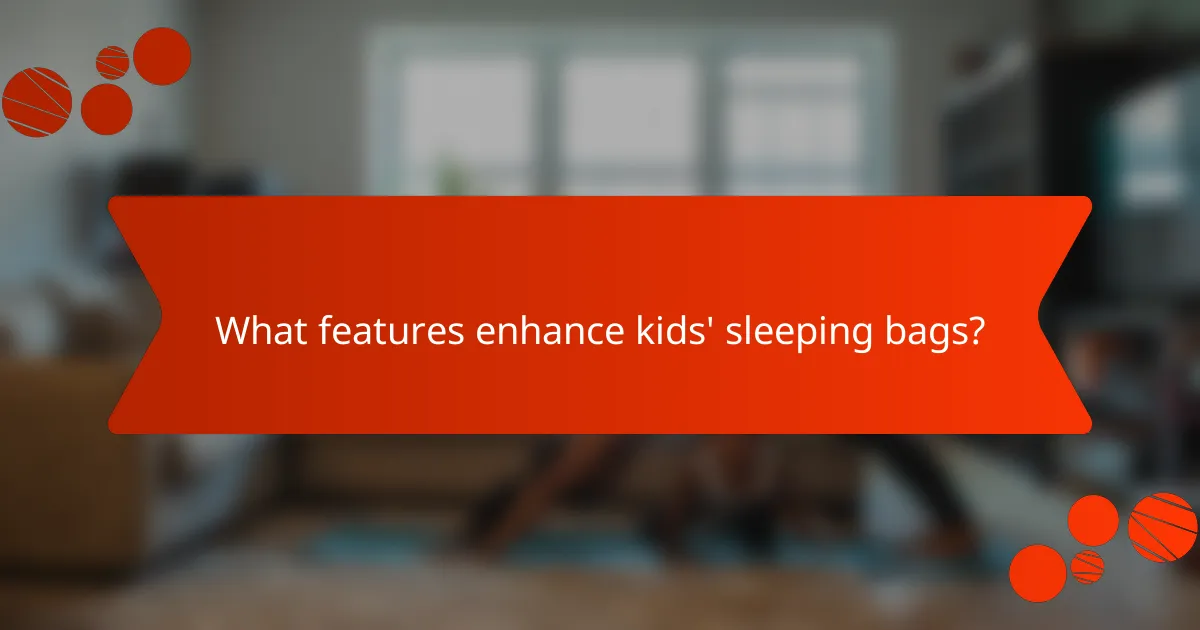 What features enhance kids' sleeping bags?